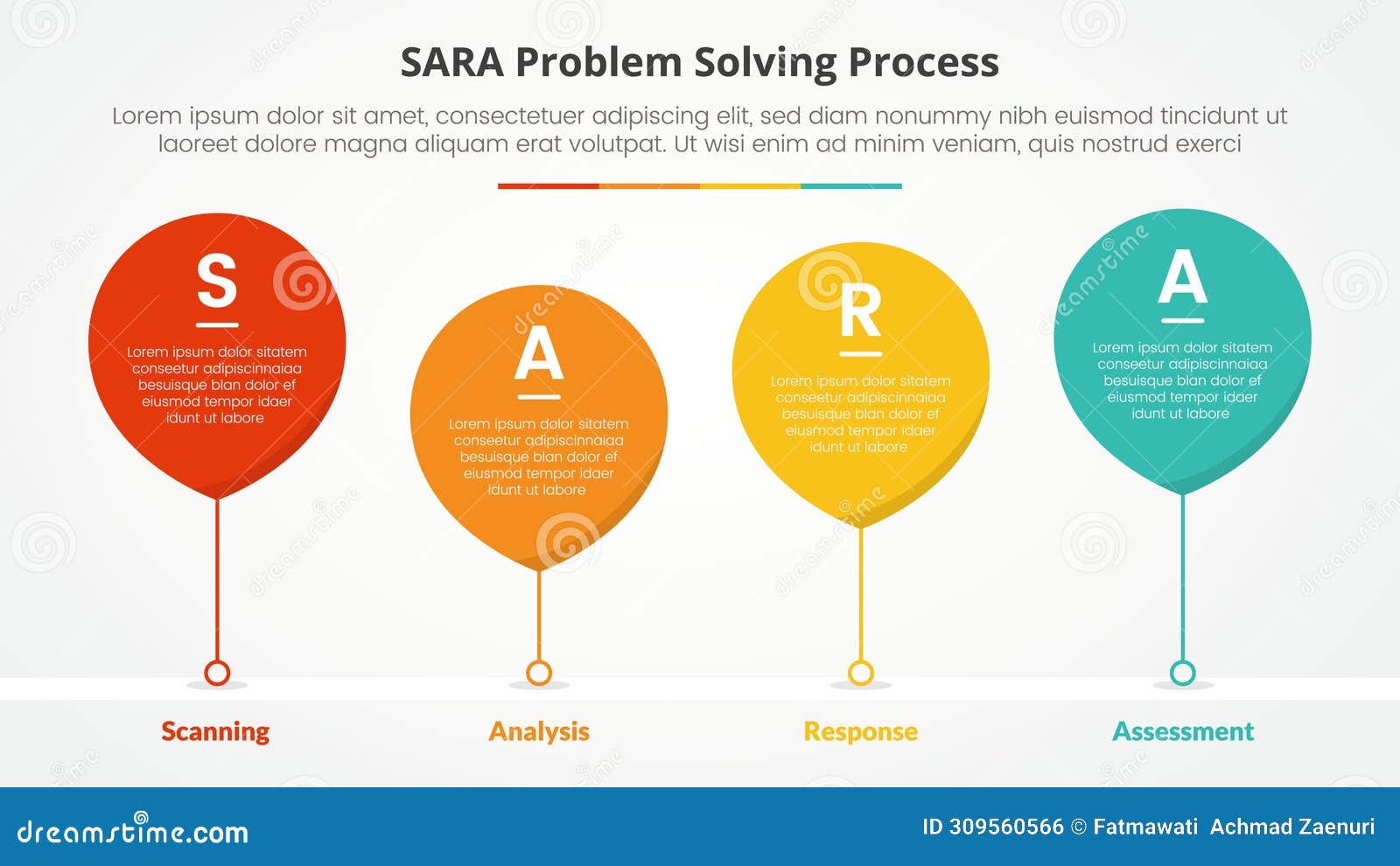 SARA Problem Solving Process

Lorem ipsum dolor sit amet, consectetuer adipiscing elit, sed diam nonummy nibh euismod tincidunt ut laoreet dolore magna aliquam erat volutpat. Ut wisi enim ad minim veniam, quis nostrud exerci

S

Lorem ipsum dolor sitatem conseetur adipiscinnaiaa besuisque blan dolor ef eiusmod tempor idaer idunt ut labore

A

Lorem ipsum dolor sitatem conseetur adipiscinnaiaa besuisque blan dolor ef eiusmod tempor idaer idunt ut labore

R

Lorem ipsum dolor sitatem conseetur adipiscinnaiaa besuisque blan dolor ef eiusmod tempor idaer idunt ut labore

A

Lorem ipsum dolor sitatem conseetur adipiscinnaiaa besuisque blan dolor ef eiusmod tempor idaer idunt ut labore

Scanning

Analysis

Response

Assessment

dreamstime.com

ID 309560566 © Fatmawati Achmad Zaenuri